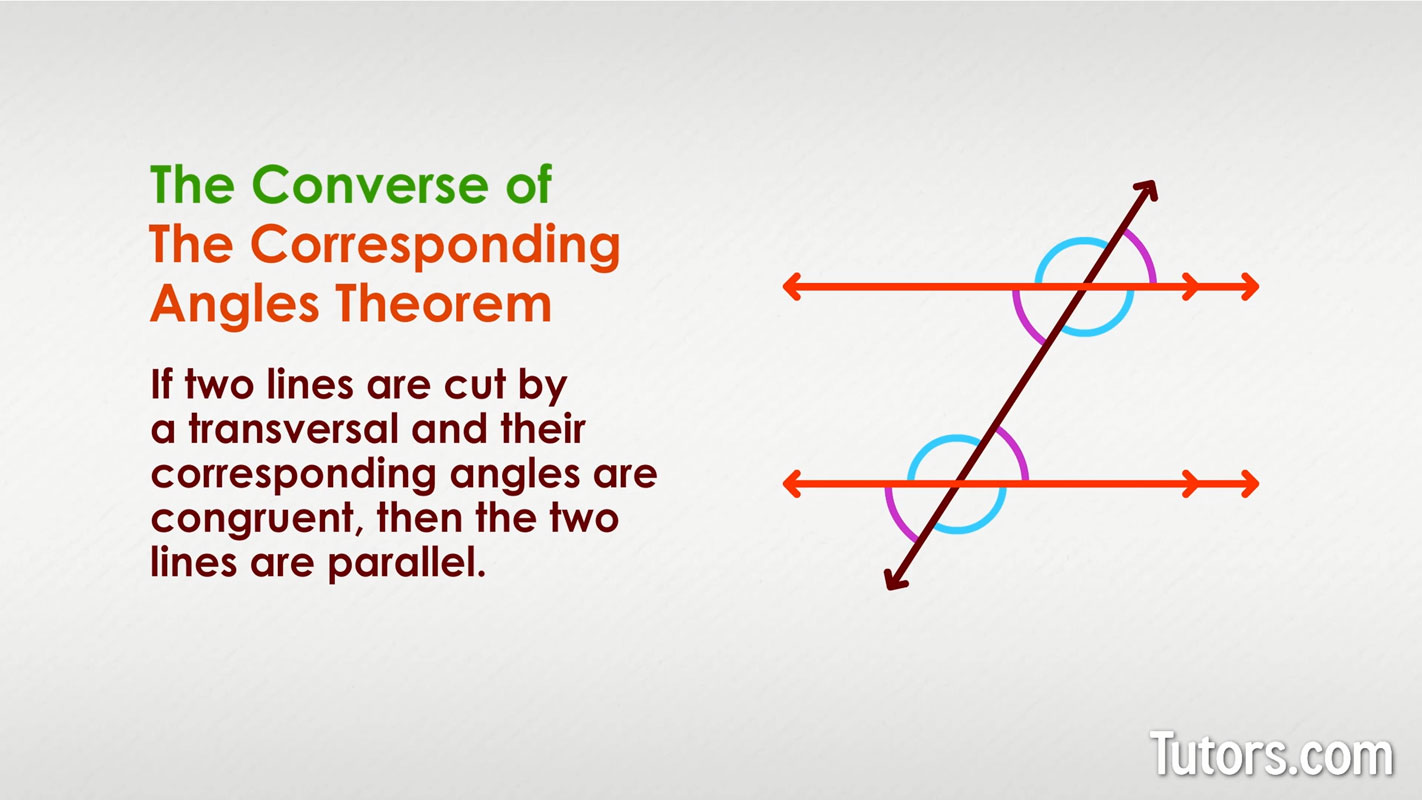 The Converse of
The Corresponding
Angles Theorem

If two lines are cut by a transversal and their corresponding angles are congruent, then the two lines are parallel.

Tutors.com